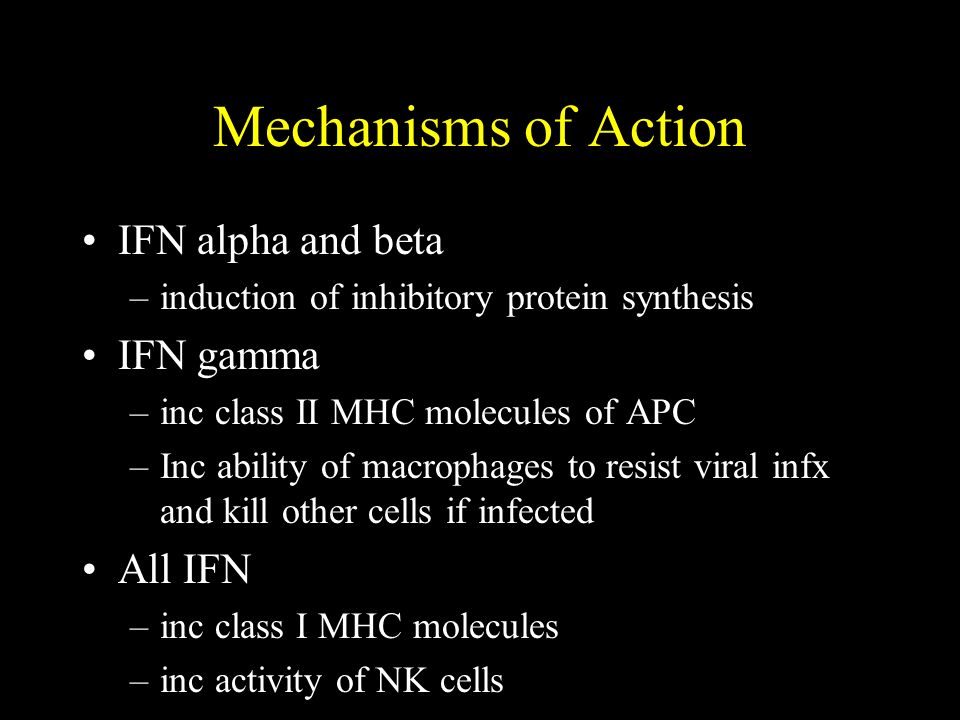 Mechanisms of Action

• IFN alpha and beta
– induction of inhibitory protein synthesis

• IFN gamma
– inc class II MHC molecules of APC
– Inc ability of macrophages to resist viral infx and kill other cells if infected

• All IFN
– inc class I MHC molecules
– inc activity of NK cells